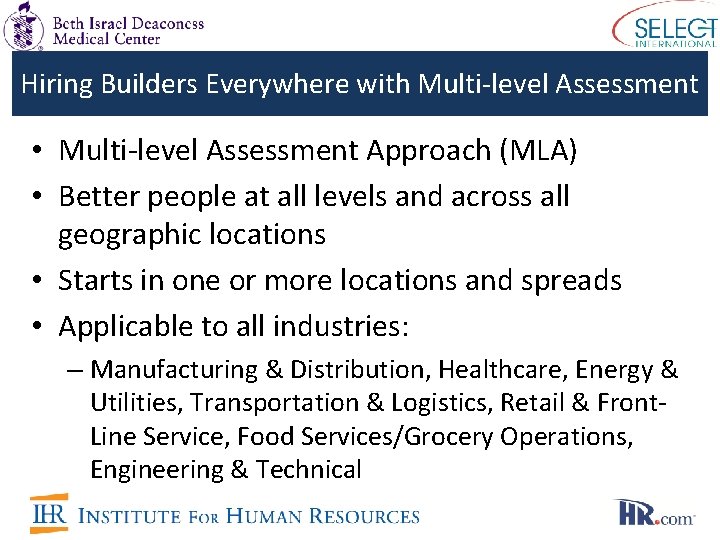 Beth Israel Deaconess Medical Center

SELECT INTERNATIONAL

Hiring Builders Everywhere with Multi-level Assessment

• Multi-level Assessment Approach (MLA)
• Better people at all levels and across all geographic locations
• Starts in one or more locations and spreads
• Applicable to all industries:
– Manufacturing & Distribution, Healthcare, Energy & Utilities, Transportation & Logistics, Retail & Front-Line Service, Food Services/Grocery Operations, Engineering & Technical

IHR INSTITUTE FOR HUMAN RESOURCES

HR.com